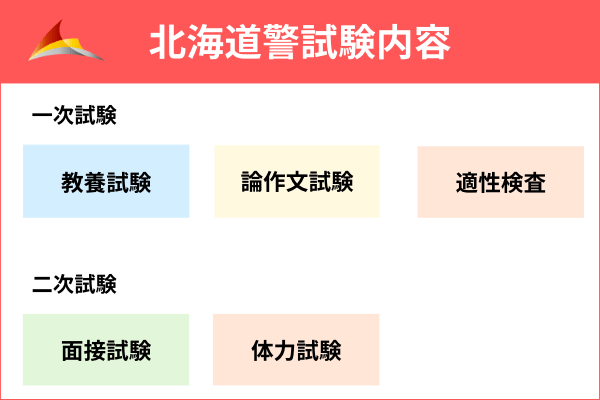 北海道警試験内容

一次試験

教養試験

論作文試験

適性検査

二次試験

面接試験

体力試験